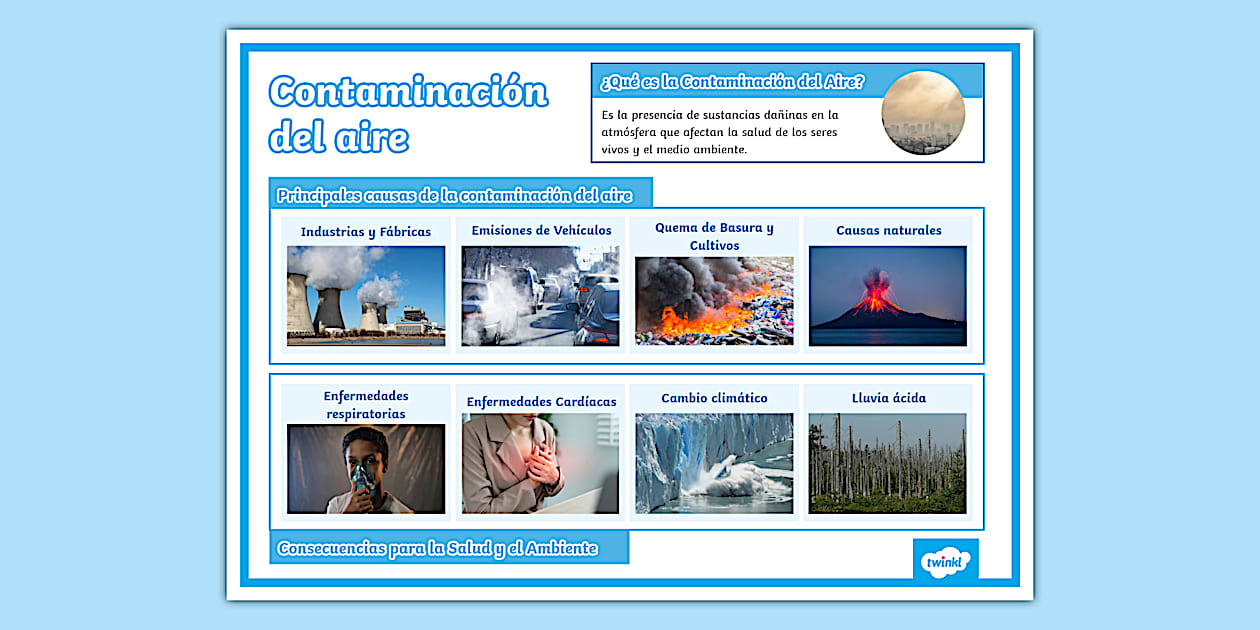 Contaminación del aire

¿Qué es la Contaminación del Aire?

Es la presencia de sustancias dañinas en la atmósfera que afectan la salud de los seres vivos y el medio ambiente.

Principales causas de la contaminación del aire

Industrias y Fábricas

Emisiones de Vehículos

Quema de Basura y Cultivos

Causas naturales

Enfermedades respiratorias

Enfermedades Cardíacas

Cambio climático

Lluvia ácida

Consecuencias para la Salud y el Ambiente

twinkl